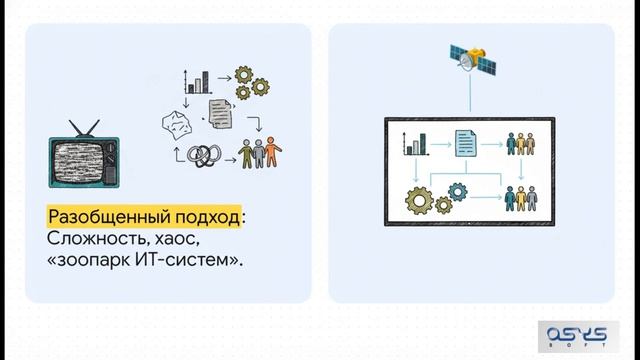 Разобщенный подход:
Сложность, хаос, «зоопарк ИТ-систем».

ASYS
SOFT